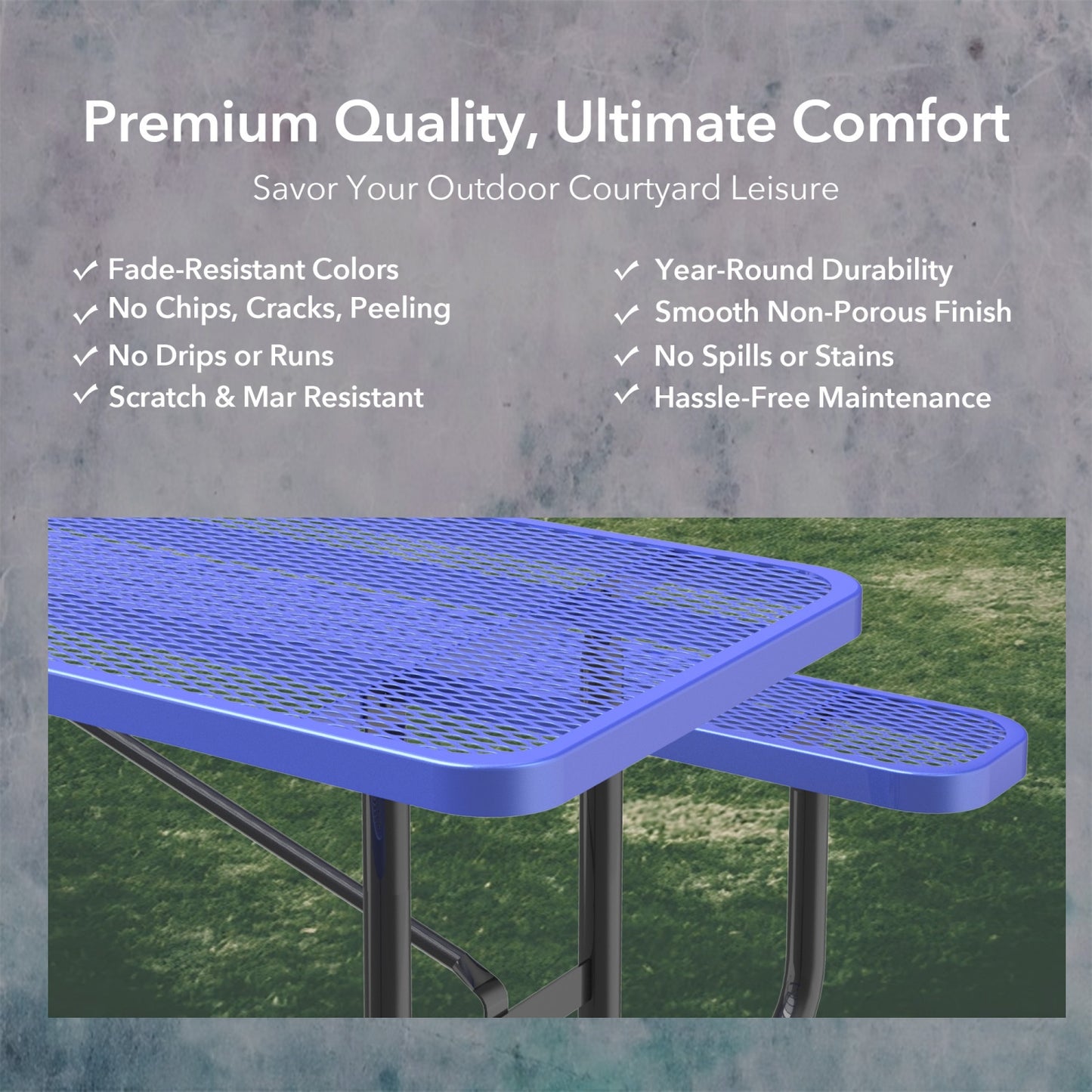 Premium Quality, Ultimate Comfort

Savor Your Outdoor Courtyard Leisure

✓ Fade-Resistant Colors
✓ No Chips, Cracks, Peeling
✓ No Drips or Runs
✓ Scratch & Mar Resistant

✓ Year-Round Durability
✓ Smooth Non-Porous Finish
✓ No Spills or Stains
✓ Hassle-Free Maintenance